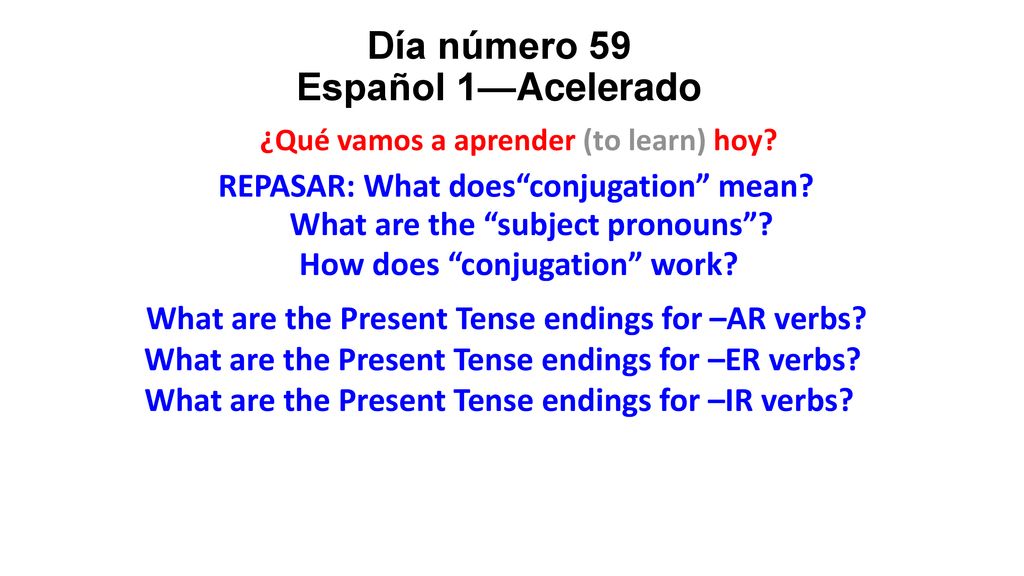 Día número 59
Español 1—Acelerado

¿Qué vamos a aprender (to learn) hoy?

REPASAR: What does“conjugation” mean?
What are the “subject pronouns”?
How does “conjugation” work?

What are the Present Tense endings for –AR verbs?
What are the Present Tense endings for –ER verbs?
What are the Present Tense endings for –IR verbs?